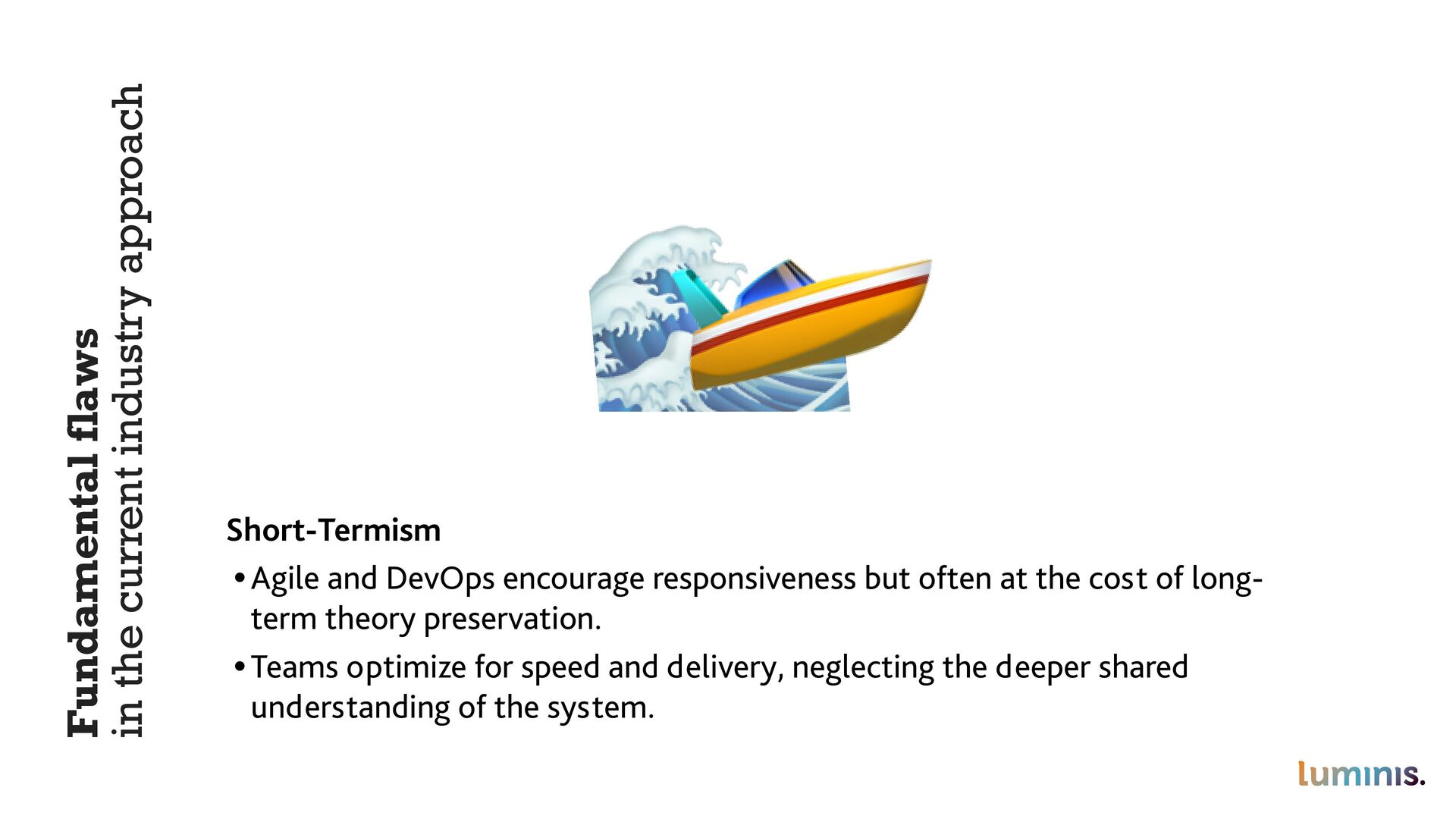 Fundamental flaws
in the current industry approach

Short-Termism

• Agile and DevOps encourage responsiveness but often at the cost of long-term theory preservation.

• Teams optimize for speed and delivery, neglecting the deeper shared understanding of the system.

luminis.